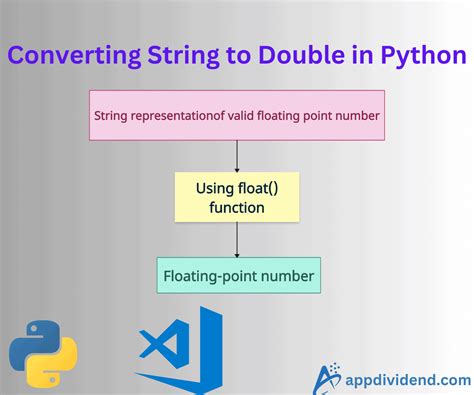 Converting String to Double in Python

String representationof valid floating point number

Using float() function

Floating-point number

appdividend.com